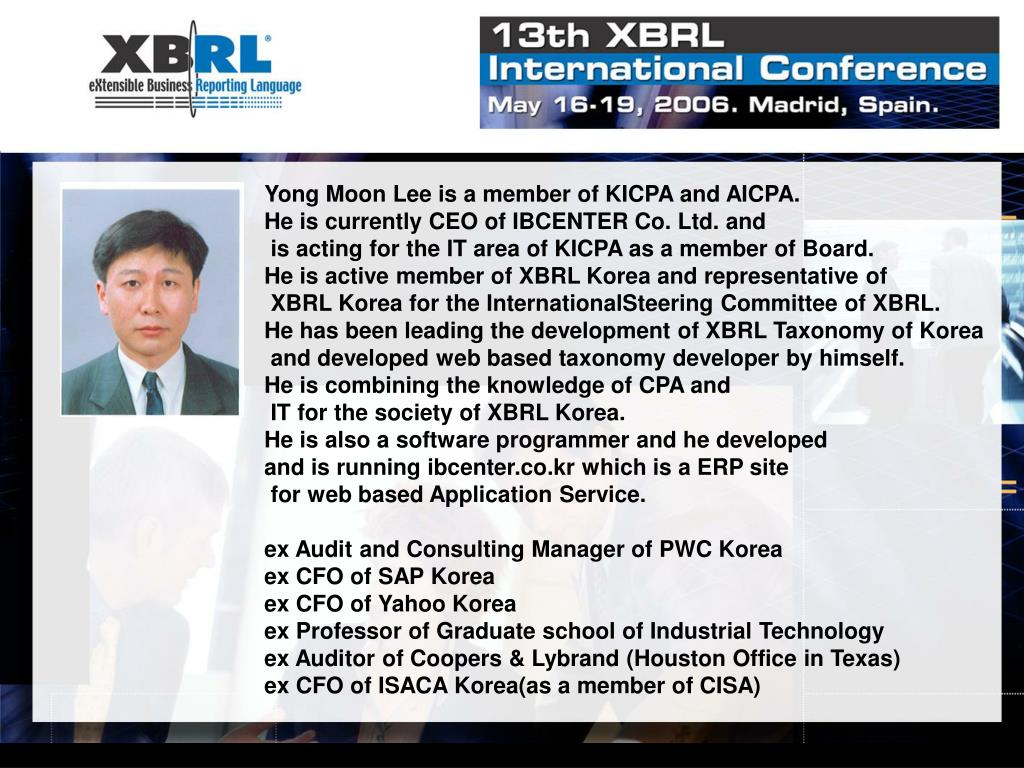 XBRL®
eXtensible Business Reporting Language

13th XBRL
International Conference
May 16-19, 2006. Madrid, Spain.

Yong Moon Lee is a member of KICPA and AICPA.
He is currently CEO of IBCENTER Co. Ltd. and
is acting for the IT area of KICPA as a member of Board.
He is active member of XBRL Korea and representative of
XBRL Korea for the InternationalSteering Committee of XBRL.
He has been leading the development of XBRL Taxonomy of Korea
and developed web based taxonomy developer by himself.
He is combining the knowledge of CPA and
IT for the society of XBRL Korea.
He is also a software programmer and he developed
and is running ibcenter.co.kr which is a ERP site
for web based Application Service.

ex Audit and Consulting Manager of PWC Korea
ex CFO of SAP Korea
ex CFO of Yahoo Korea
ex Professor of Graduate school of Industrial Technology
ex Auditor of Coopers & Lybrand (Houston Office in Texas)
ex CFO of ISACA Korea(as a member of CISA)